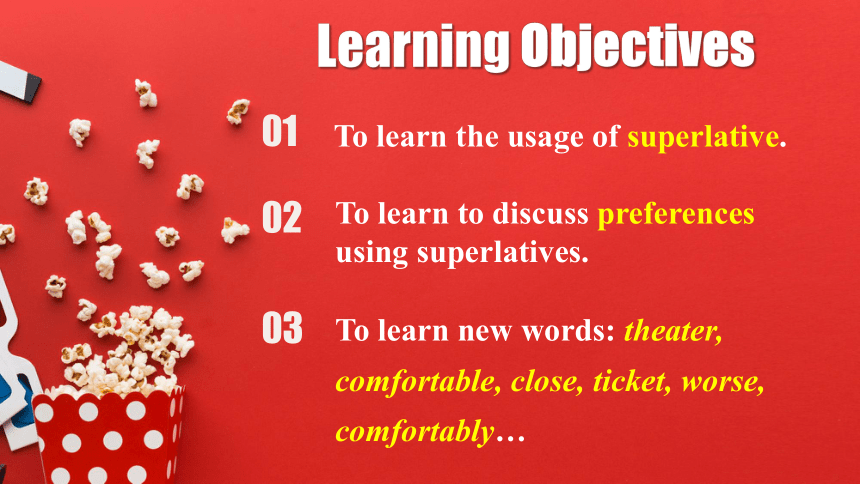 Learning Objectives

01 To learn the usage of superlative.

02 To learn to discuss preferences using superlatives.

03 To learn new words: theater, comfortable, close, ticket, worse, comfortably…